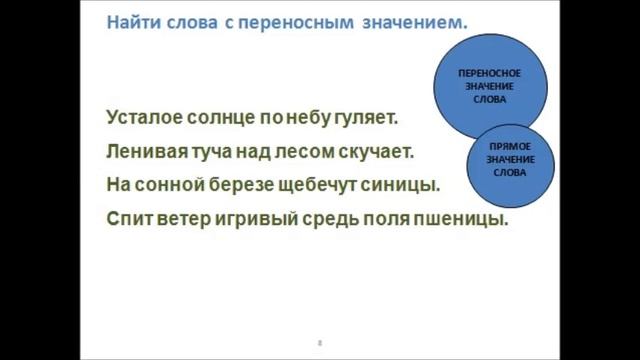 Найти слова с переносным значением.

ПЕРЕНОСНОЕ ЗНАЧЕНИЕ СЛОВА

ПРЯМОЕ ЗНАЧЕНИЕ СЛОВА

Усталое солнце по небу гуляет.

Ленивая туча над лесом скучает.

На сонной березе щебечут синицы.

Спит ветер игривый средь поля пшеницы.

8